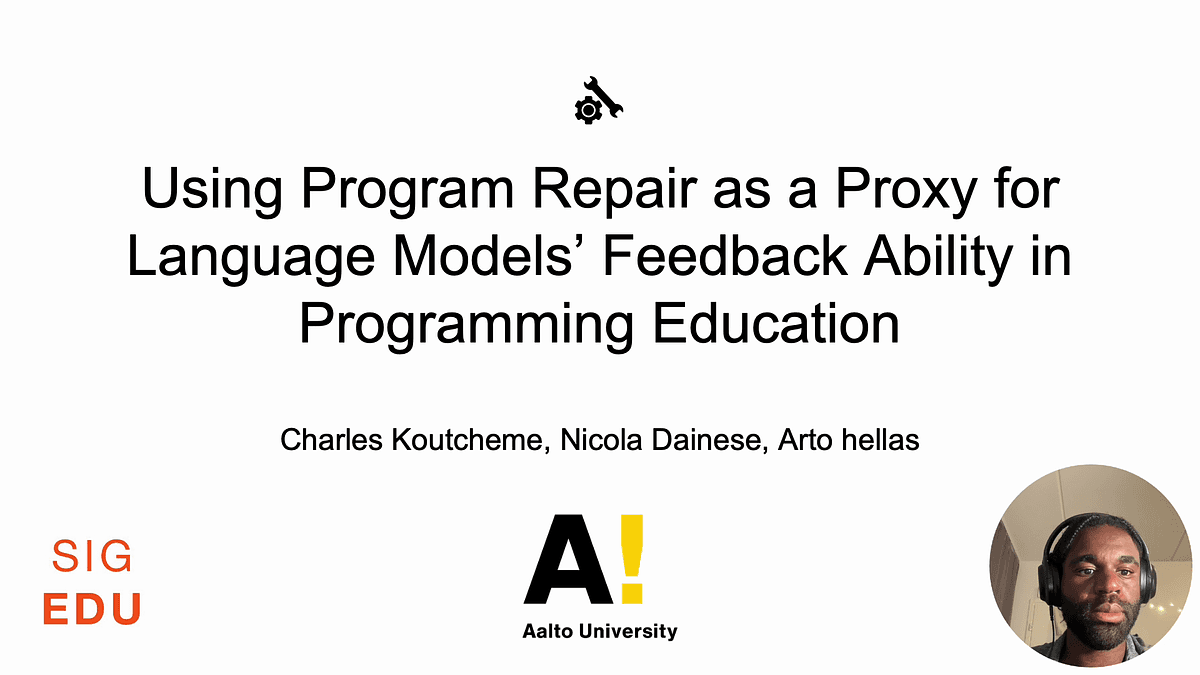 Using Program Repair as a Proxy for Language Models' Feedback Ability in Programming Education

Charles Koutcheme, Nicola Dainese, Arto hellas

SIG
EDU

A!
Aalto University